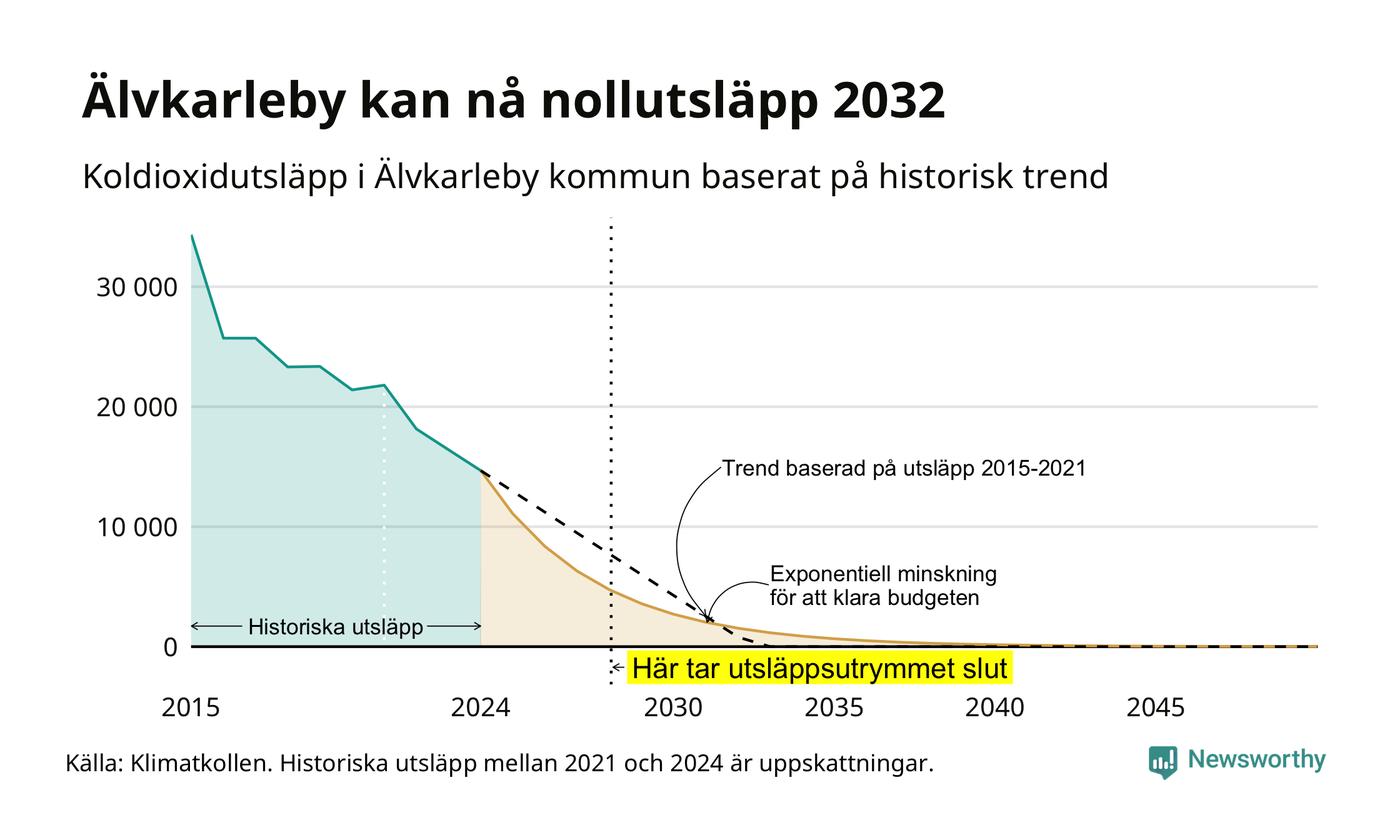 Älvkarleby kan nå nollutsläpp 2032

Koldioxidutsläpp i Älvkarleby kommun baserat på historisk trend

30 000
20 000
10 000
0

Trend baserad på utsläpp 2015-2021

Exponentiell minskning för att klara budgeten

Historiska utsläpp

Här tar utsläppsutrymmet slut

2015
2024
2030
2035
2040
2045

Källa: Klimatkollen. Historiska utsläpp mellan 2021 och 2024 är uppskattningar.

Newsworthy